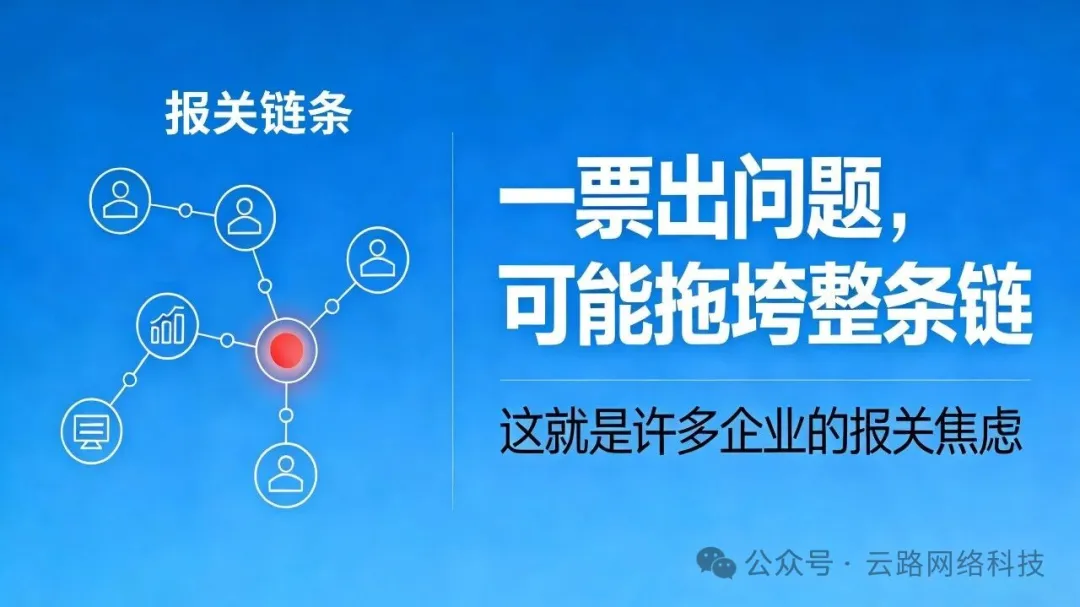 报关链条

一票出问题，
可能拖垮整条链

这就是许多企业的报关焦虑

公众号 · 云路网络科技